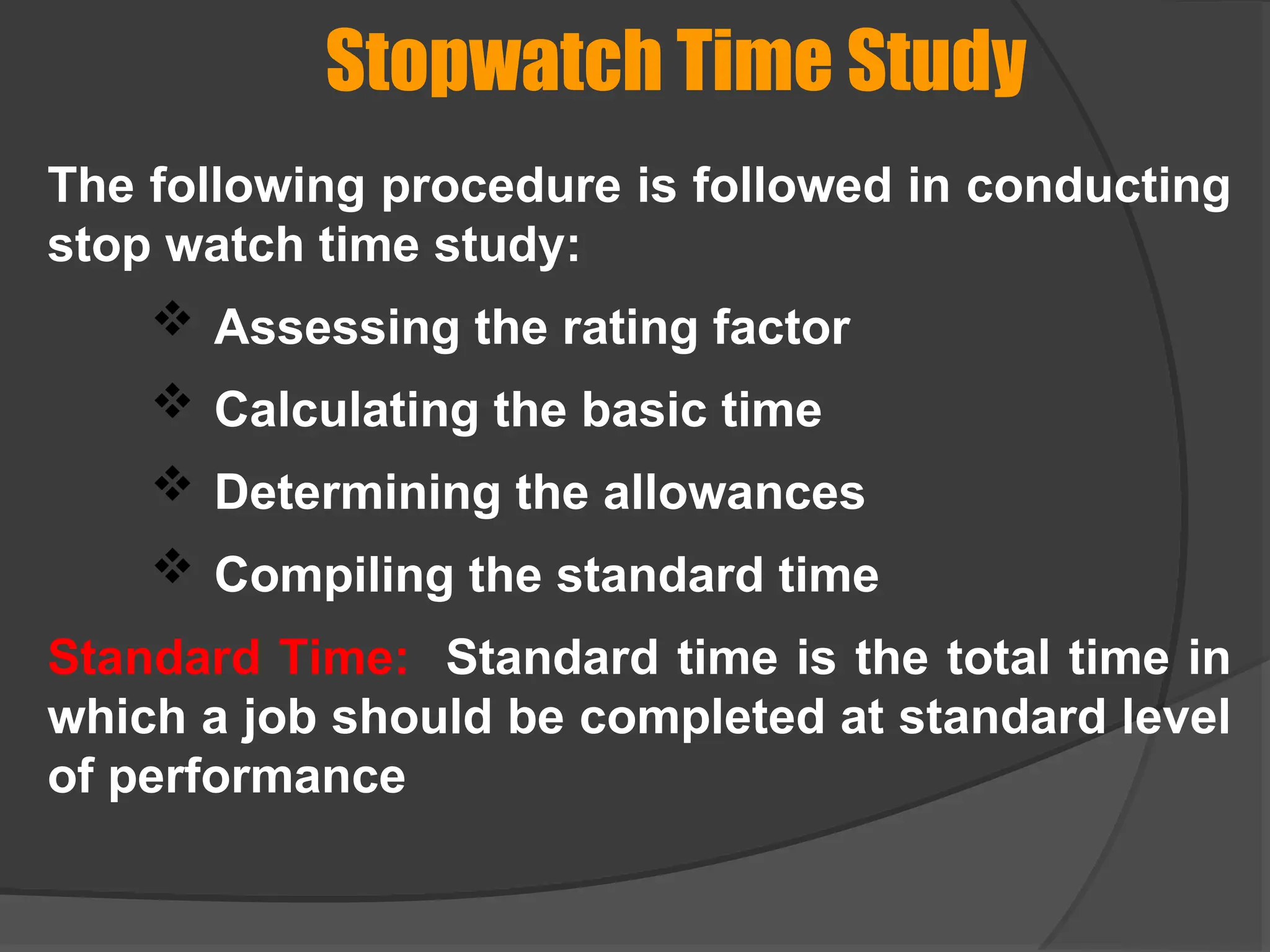 Stopwatch Time Study

The following procedure is followed in conducting stop watch time study:

❖ Assessing the rating factor

❖ Calculating the basic time

❖ Determining the allowances

❖ Compiling the standard time

Standard Time: Standard time is the total time in which a job should be completed at standard level of performance